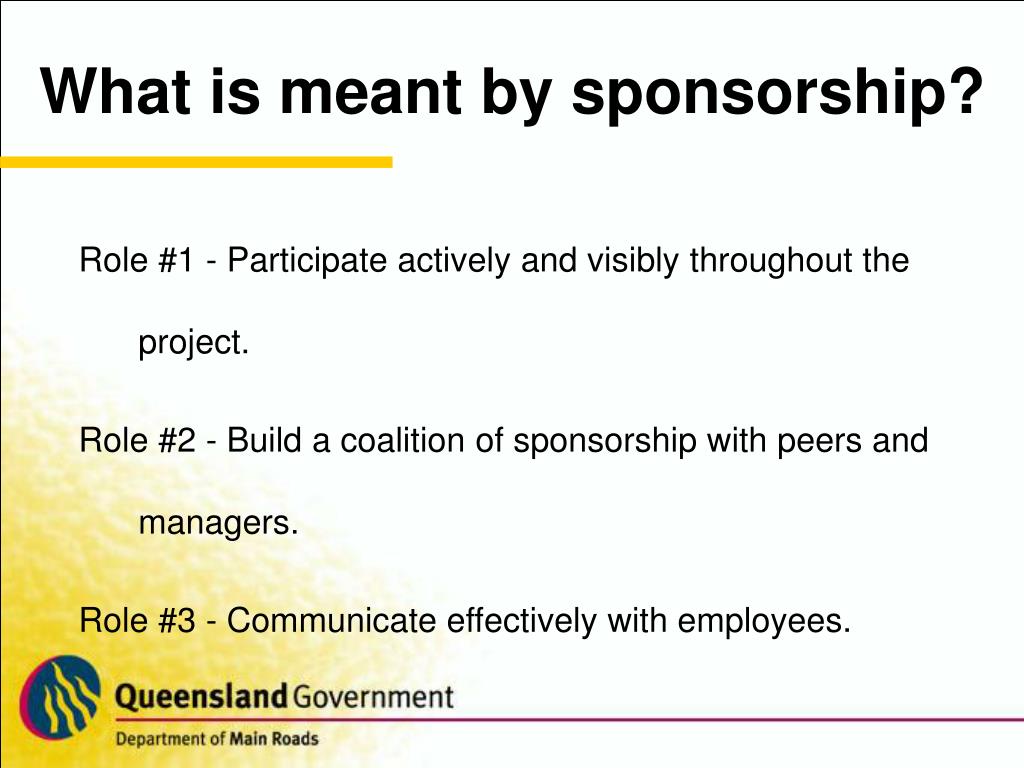 What is meant by sponsorship?

Role #1 - Participate actively and visibly throughout the project.

Role #2 - Build a coalition of sponsorship with peers and managers.

Role #3 - Communicate effectively with employees.

Queensland Government

Department of Main Roads